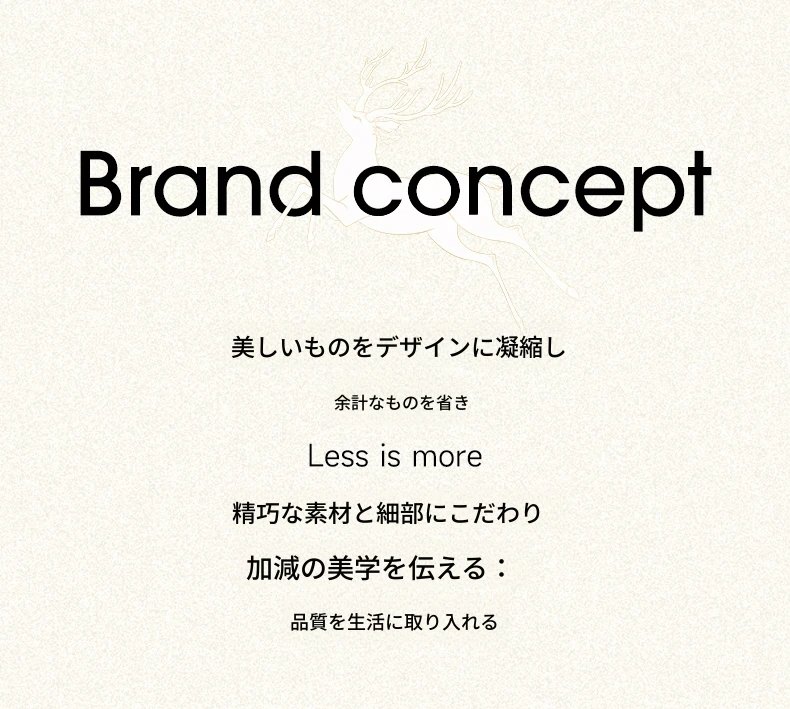 Brand concept

美しいものをデザインに凝縮し

余計なものを省き

Less is more

精巧な素材と細部にこだわり

加減の美学を伝える：

品質を生活に取り入れる